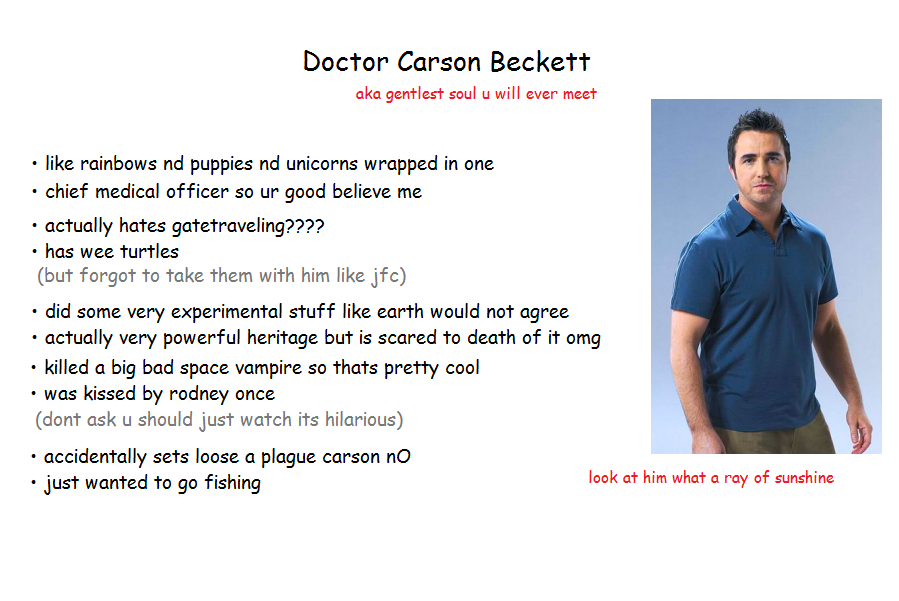 Doctor Carson Beckett

aka gentlest soul u will ever meet

• like rainbows nd puppies nd unicorns wrapped in one
• chief medical officer so ur good believe me
• actually hates gatetraveling????
• has wee turtles
(but forgot to take them with him like jfc)
• did some very experimental stuff like earth would not agree
• actually very powerful heritage but is scared to death of it omg
• killed a big bad space vampire so thats pretty cool
• was kissed by rodney once
(dont ask u should just watch its hilarious)
• accidentally sets loose a plague carson nO
• just wanted to go fishing

look at him what a ray of sunshine